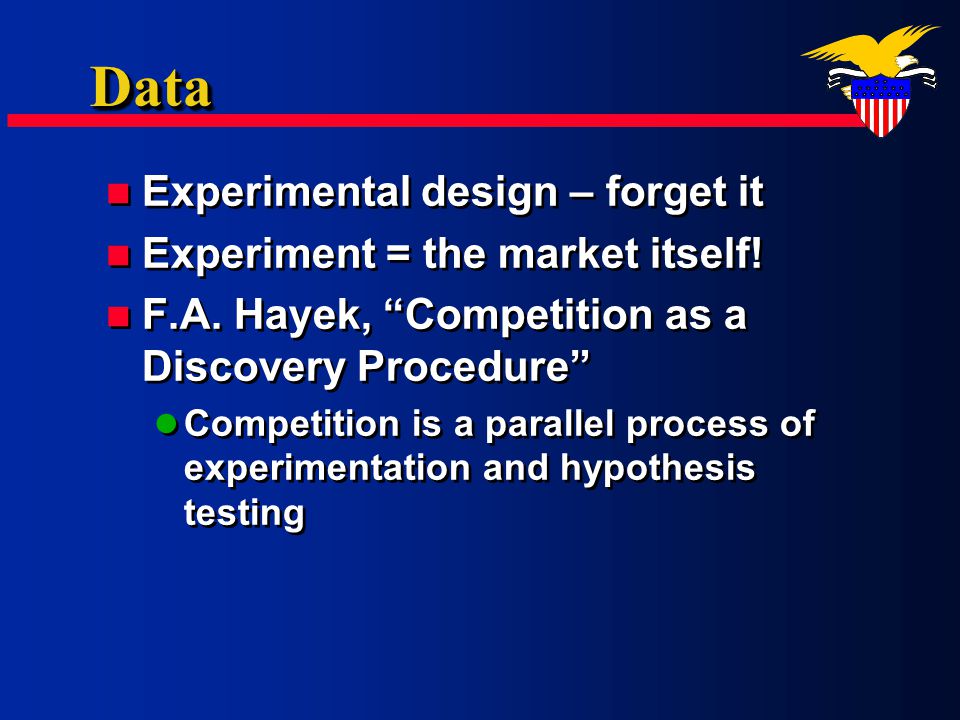 Data

Experimental design – forget it

Experiment = the market itself!

F.A. Hayek, “Competition as a Discovery Procedure”

Competition is a parallel process of experimentation and hypothesis testing